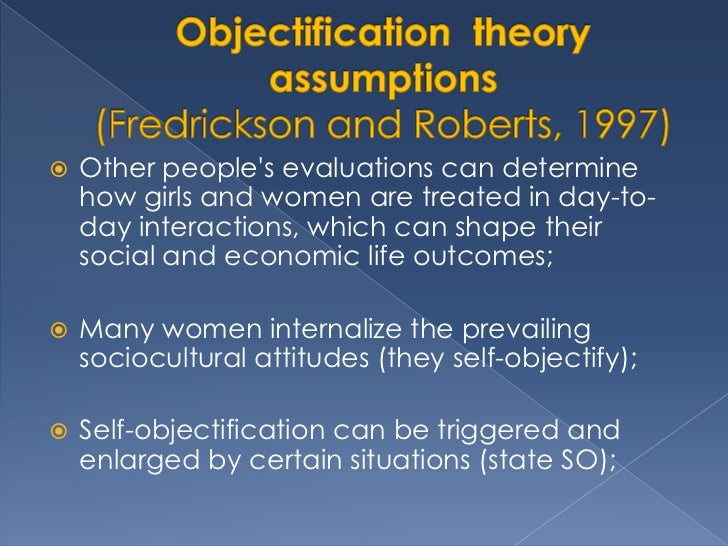 Objectification theory assumptions
(Fredrickson and Roberts, 1997)

Other people's evaluations can determine how girls and women are treated in day-to-day interactions, which can shape their social and economic life outcomes;

Many women internalize the prevailing sociocultural attitudes (they self-objectify);

Self-objectification can be triggered and enlarged by certain situations (state SO);